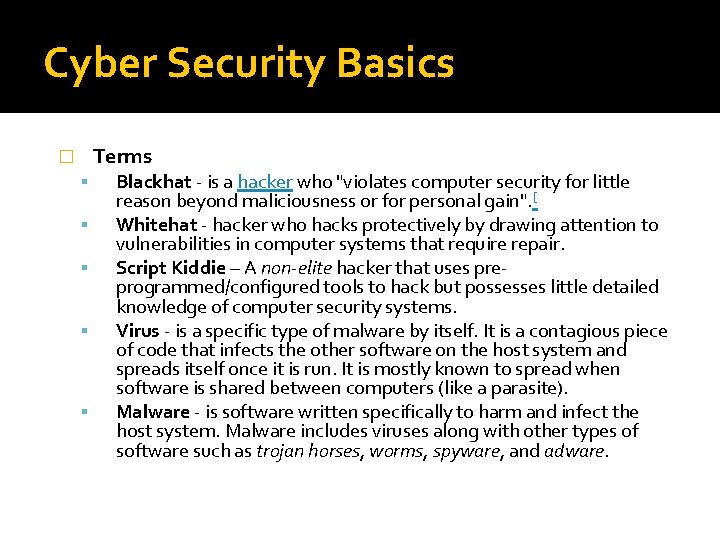 Cyber Security Basics

Terms

Blackhat - is a hacker who "violates computer security for little reason beyond maliciousness or for personal gain".[

Whitehat - hacker who hacks protectively by drawing attention to vulnerabilities in computer systems that require repair.

Script Kiddie – A non-elite hacker that uses pre-programmed/configured tools to hack but possesses little detailed knowledge of computer security systems.

Virus - is a specific type of malware by itself. It is a contagious piece of code that infects the other software on the host system and spreads itself once it is run. It is mostly known to spread when software is shared between computers (like a parasite).

Malware - is software written specifically to harm and infect the host system. Malware includes viruses along with other types of software such as trojan horses, worms, spyware, and adware.